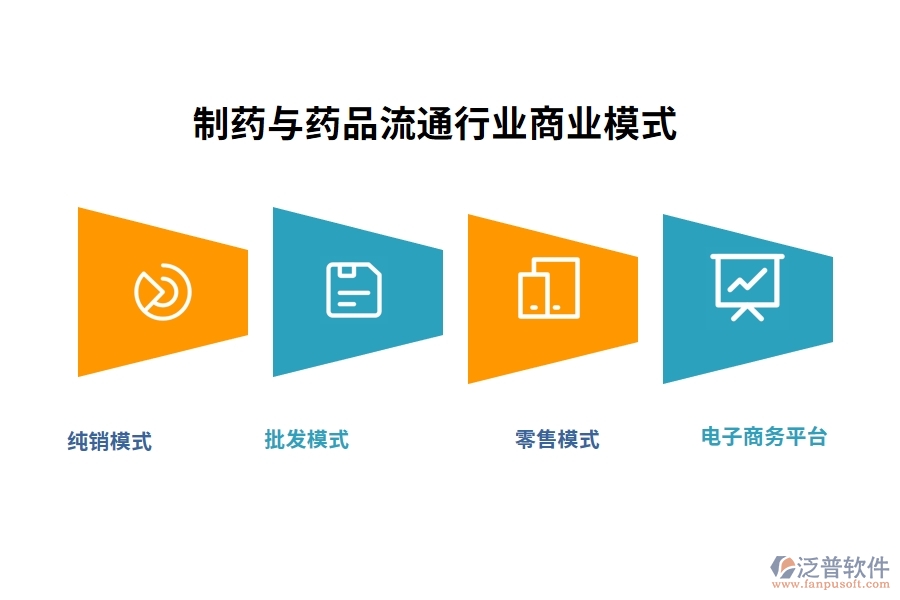 制药与药品流通行业商业模式

纯销模式

批发模式

零售模式

电子商务平台

泛普软件
www.fanpusoft.com